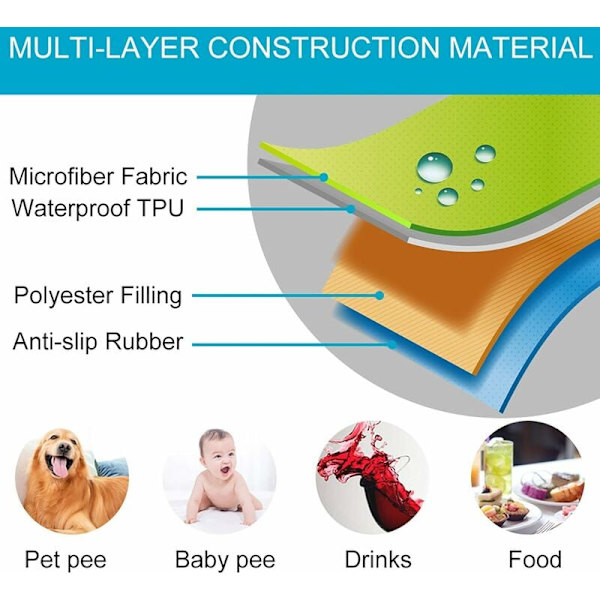 MULTI-LAYER CONSTRUCTION MATERIAL

Microfiber Fabric
Waterproof TPU

Polyester Filling

Anti-slip Rubber

Pet pee
Baby pee
Drinks
Food